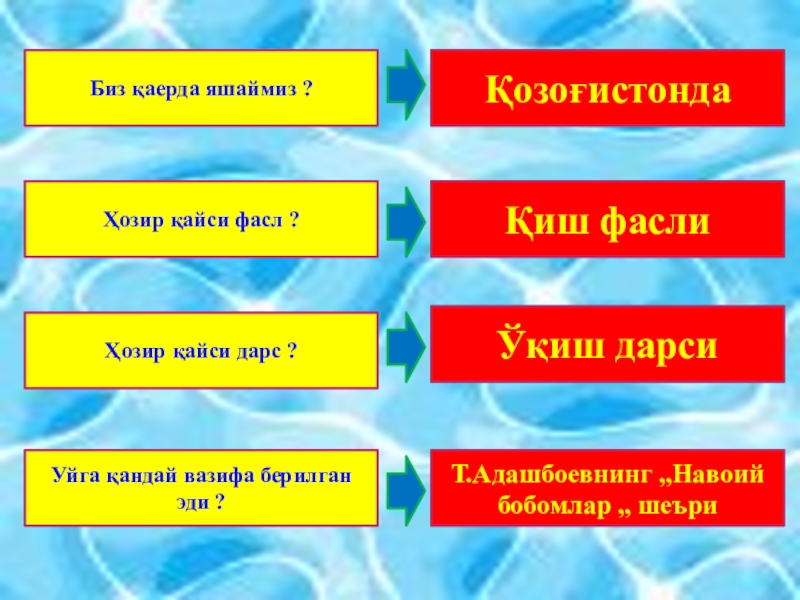 Биз қаерда яшаймиз ?

Қозоғистонда

Ҳозир қайси фасл ?

Қиш фасли

Ҳозир қайси дарс ?

Ўқиш дарси

Уйга қандай вазифа берилган эди ?

Т.Адашбоевнинг „Навоий бобомлар „ шеъри